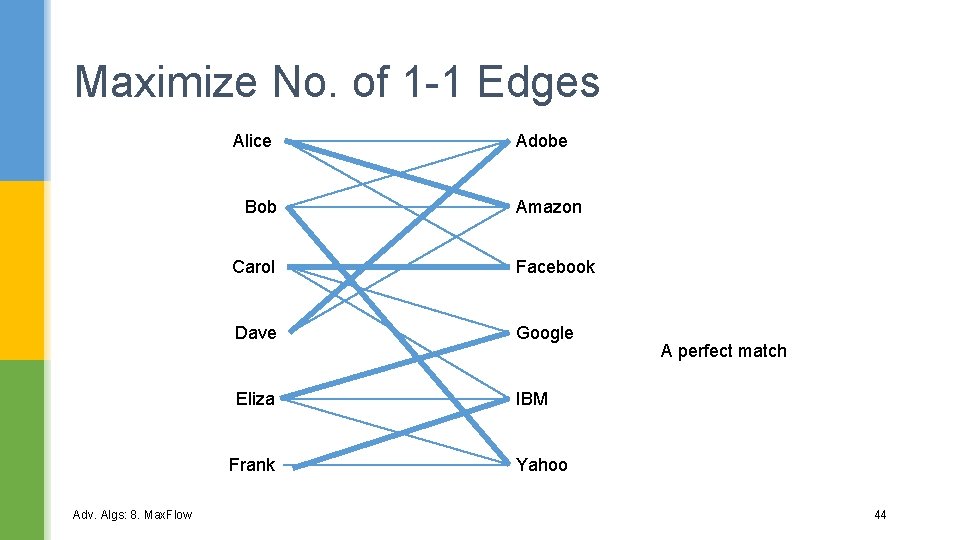 Maximize No. of 1-1 Edges

Alice
Bob
Carol
Dave
Eliza
Frank

Adobe
Amazon
Facebook
Google
IBM
Yahoo

A perfect match

Adv. Algs: 8. MaxFlow

44